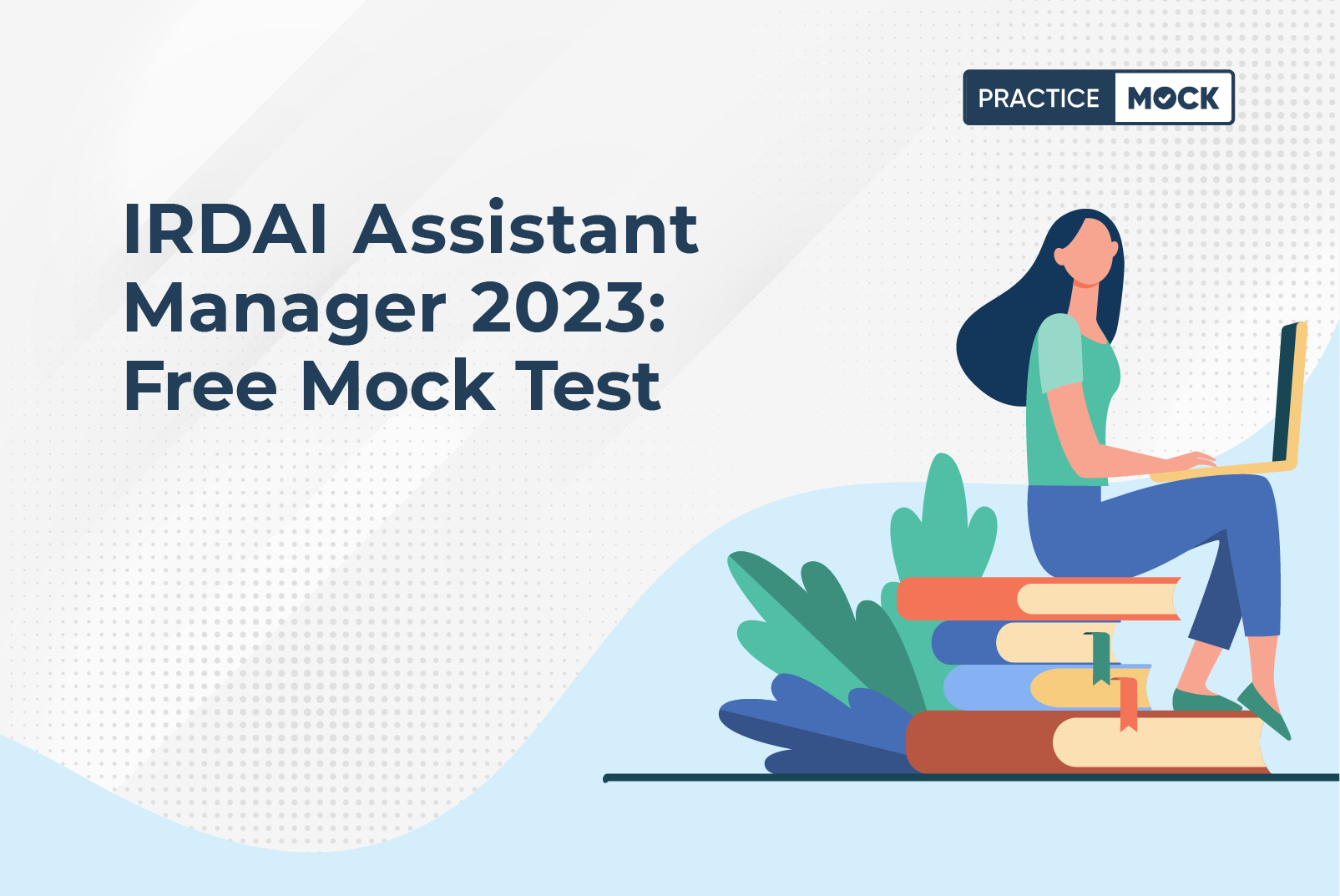 PRACTICE MOCK

IRDAI Assistant Manager 2023: Free Mock Test